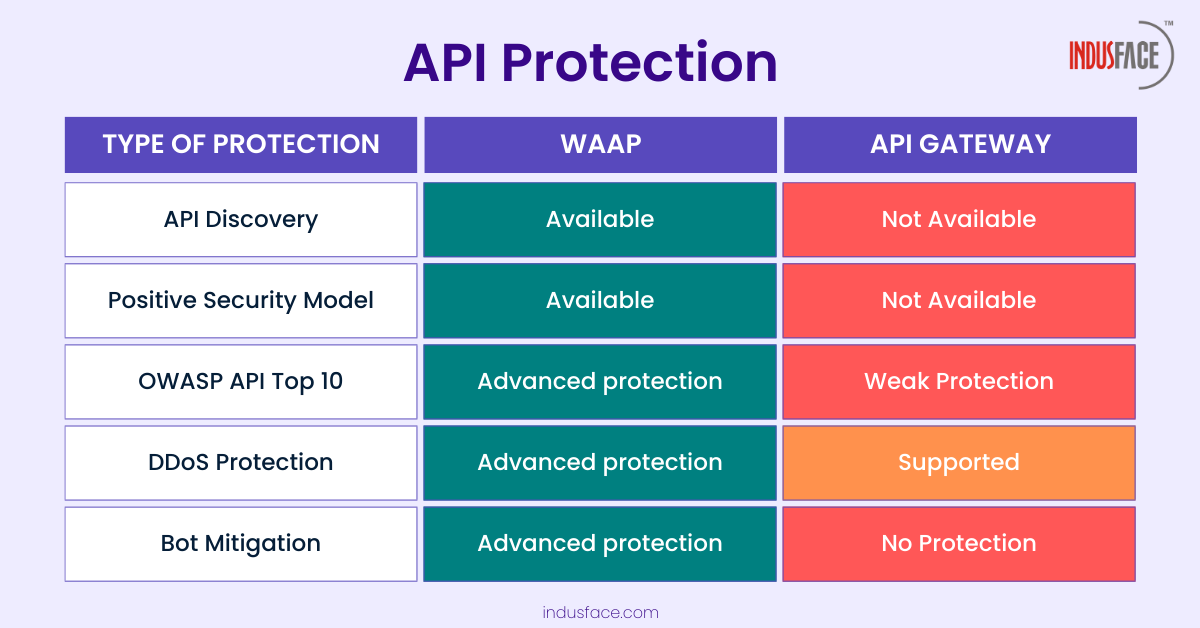 API Protection

INDUSFACE™

| TYPE OF PROTECTION | WAAP | API GATEWAY |
|---|---|---|
| API Discovery | Available | Not Available |
| Positive Security Model | Available | Not Available |
| OWASP API Top 10 | Advanced protection | Weak Protection |
| DDoS Protection | Advanced protection | Supported |
| Bot Mitigation | Advanced protection | No Protection |

indusface.com